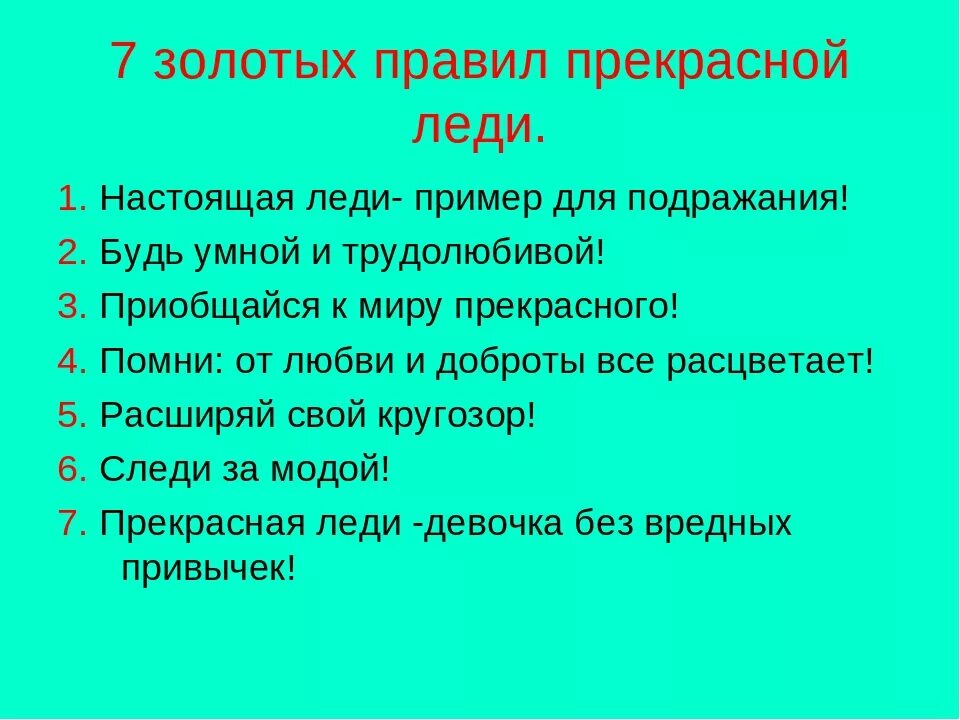 7 золотых правил прекрасной леди.

1. Настоящая леди- пример для подражания!
2. Будь умной и трудолюбивой!
3. Приобщайся к миру прекрасного!
4. Помни: от любви и доброты все расцветает!
5. Расширяй свой кругозор!
6. Следи за модой!
7. Прекрасная леди -девочка без вредных привычек!